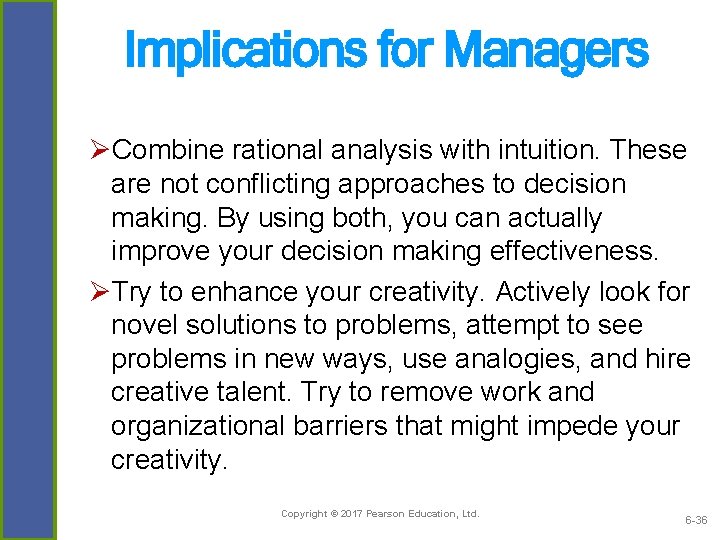 Implications for Managers

➢Combine rational analysis with intuition. These are not conflicting approaches to decision making. By using both, you can actually improve your decision making effectiveness.

➢Try to enhance your creativity. Actively look for novel solutions to problems, attempt to see problems in new ways, use analogies, and hire creative talent. Try to remove work and organizational barriers that might impede your creativity.

Copyright © 2017 Pearson Education, Ltd.

6-36